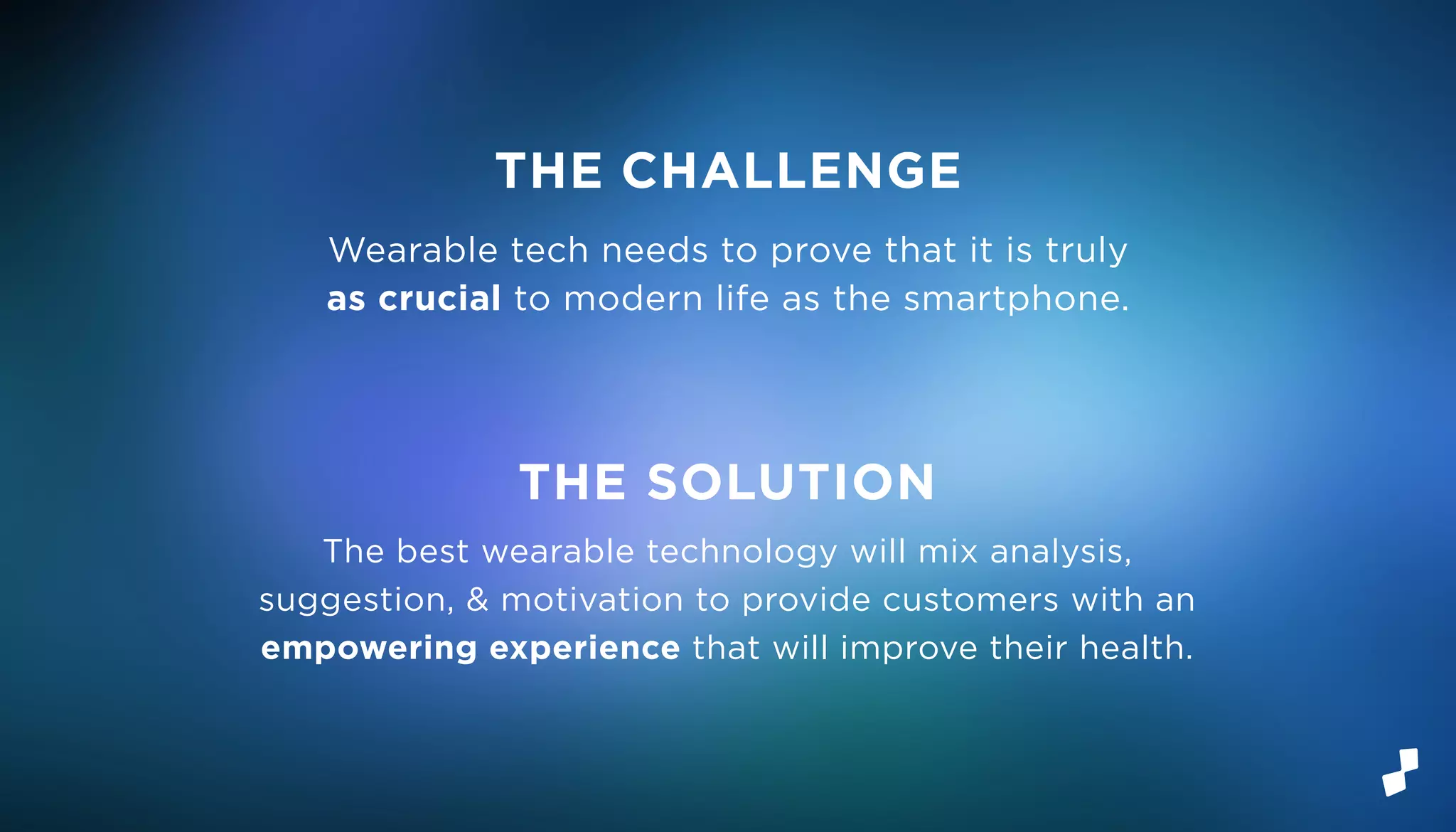 THE CHALLENGE

Wearable tech needs to prove that it is truly as crucial to modern life as the smartphone.

THE SOLUTION

The best wearable technology will mix analysis, suggestion, & motivation to provide customers with an empowering experience that will improve their health.